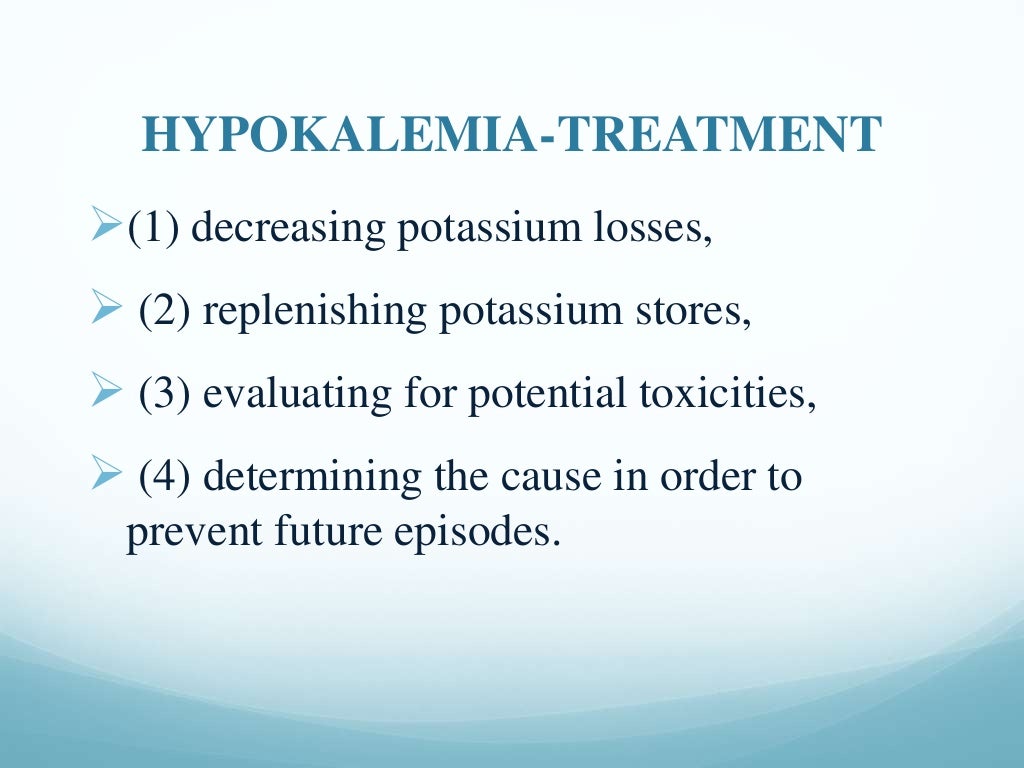 HYPOKALEMIA-TREATMENT

➢(1) decreasing potassium losses,

➢ (2) replenishing potassium stores,

➢ (3) evaluating for potential toxicities,

➢ (4) determining the cause in order to prevent future episodes.